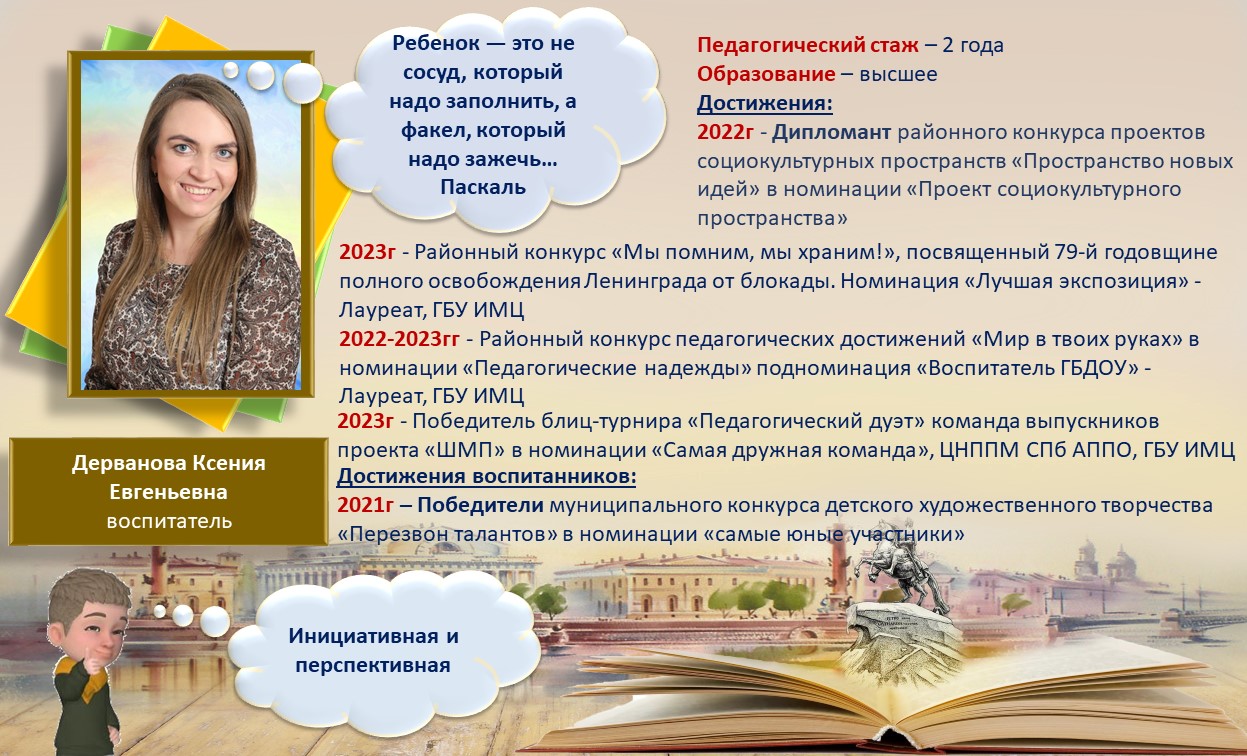 Ребенок — это не сосуд, который надо заполнить, а факел, который надо зажечь… Паскаль

Педагогический стаж – 2 года
Образование – высшее
Достижения:
2022г - Дипломант районного конкурса проектов социокультурных пространств «Пространство новых идей» в номинации «Проект социокультурного пространства»

2023г - Районный конкурс «Мы помним, мы храним!», посвященный 79-й годовщине полного освобождения Ленинграда от блокады. Номинация «Лучшая экспозиция» - Лауреат, ГБУ ИМЦ
2022-2023гг - Районный конкурс педагогических достижений «Мир в твоих руках» в номинации «Педагогические надежды» подноминация «Воспитатель ГБДОУ» - Лауреат, ГБУ ИМЦ
2023г - Победитель блиц-турнира «Педагогический дуэт» команда выпускников проекта «ШМП» в номинации «Самая дружная команда», ЦНППМ СПб АППО, ГБУ ИМЦ
Достижения воспитанников:
2021г – Победители муниципального конкурса детского художественного творчества «Перезвон талантов» в номинации «самые юные участники»

Дерванова Ксения Евгеньевна
воспитатель

Инициативная и перспективная